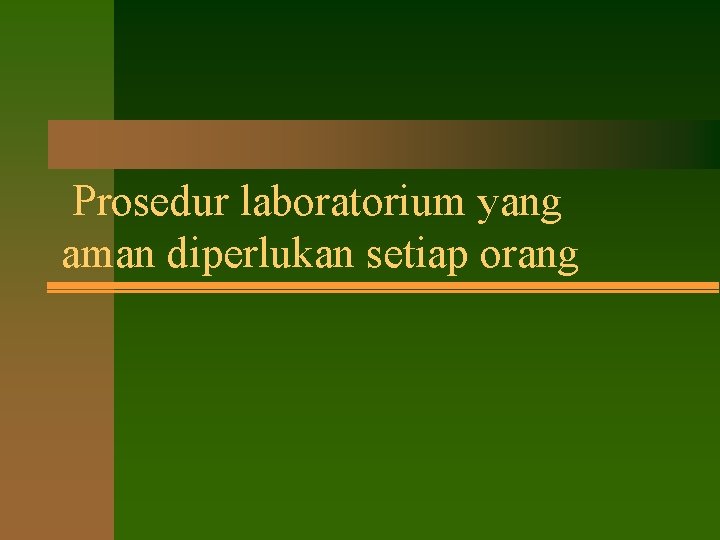 Prosedur laboratorium yang aman diperlukan setiap orang